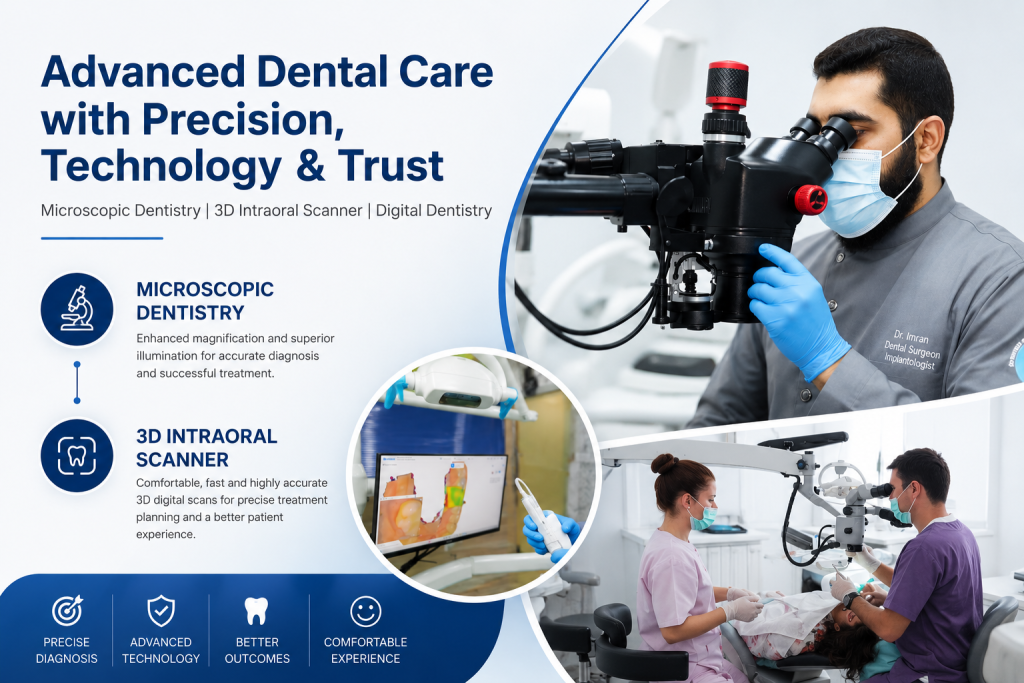 Advanced Dental Care with Precision, Technology & Trust

Microscopic Dentistry | 3D Intraoral Scanner | Digital Dentistry

MICROSCOPIC DENTISTRY

Enhanced magnification and superior illumination for accurate diagnosis and successful treatment.

3D INTRAORAL SCANNER

Comfortable, fast and highly accurate 3D digital scans for precise treatment planning and a better patient experience.

PRECISE DIAGNOSIS

ADVANCED TECHNOLOGY

BETTER OUTCOMES

COMFORTABLE EXPERIENCE

Dr. Imran
Dental Surgeon
Implantologist